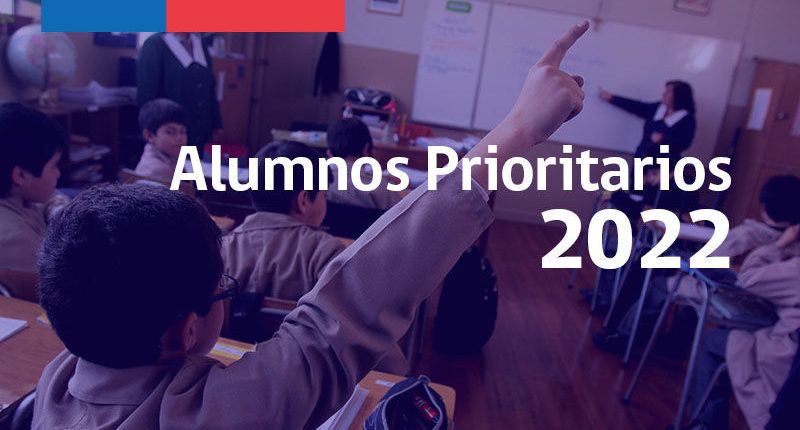 Alumnos Prioritarios 2022